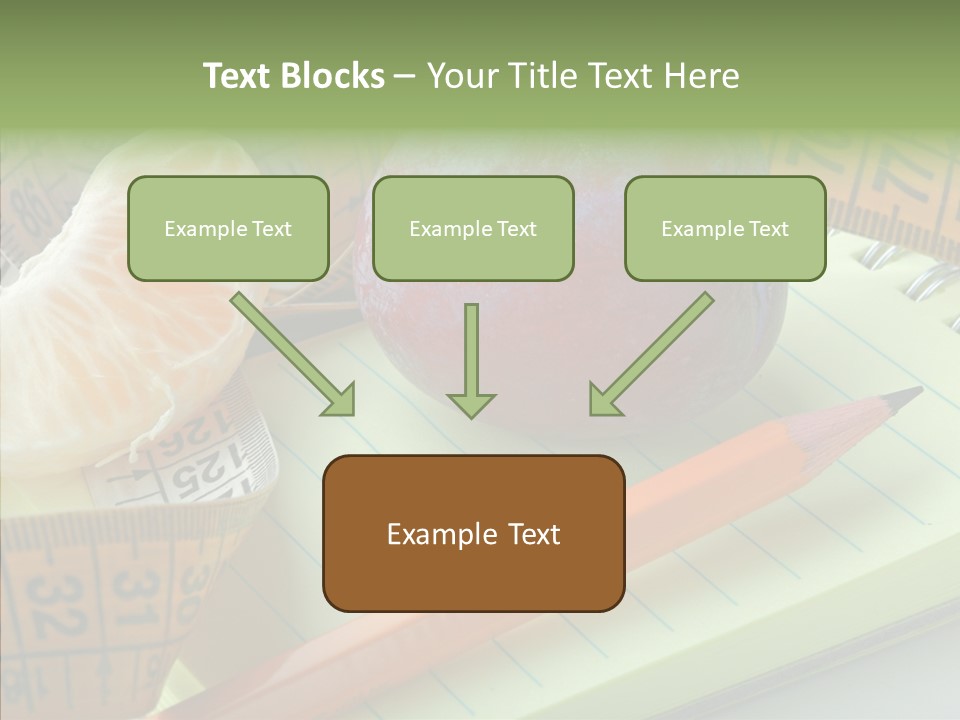 Text Blocks – Your Title Text Here

Example Text

Example Text

Example Text

Example Text